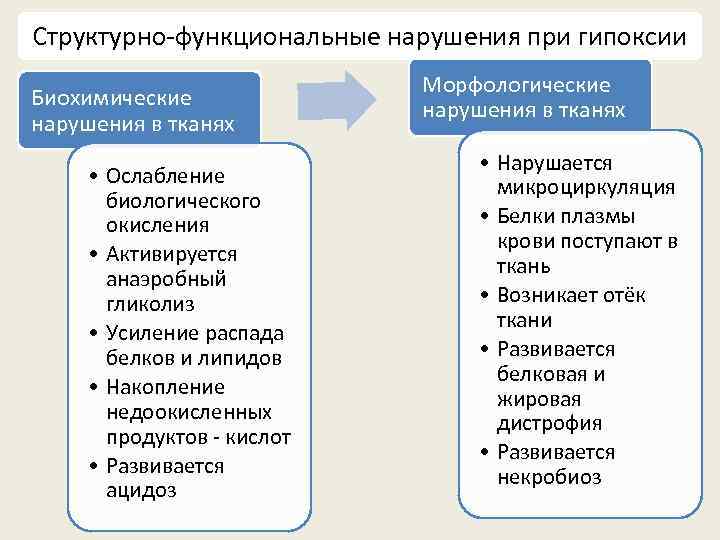 Структурно-функциональные нарушения при гипоксии

Биохимические нарушения в тканях

• Ослабление биологического окисления
• Активируется анаэробный гликолиз
• Усиление распада белков и липидов
• Накопление недоокисленных продуктов - кислот
• Развивается ацидоз

Морфологические нарушения в тканях

• Нарушается микроциркуляция
• Белки плазмы крови поступают в ткань
• Возникает отёк ткани
• Развивается белковая и жировая дистрофия
• Развивается некробиоз